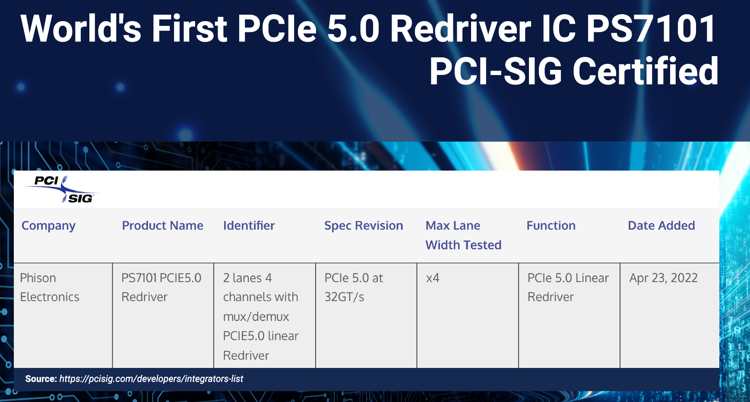 World's First PCIe 5.0 Redriver IC PS7101
PCI-SIG Certified

PCI SIG

| Company | Product Name | Identifier | Spec Revision | Max Lane Width Tested | Function | Date Added |
|---|---|---|---|---|---|---|
| Phison Electronics | PS7101 PCIE5.0 Redriver | 2 lanes 4 channels with mux/demux PCIE5.0 linear Redriver | PCIe 5.0 at 32GT/s | x4 | PCIe 5.0 Linear Redriver | Apr 23, 2022 |

Source: https://pcisig.com/developers/integrators-list